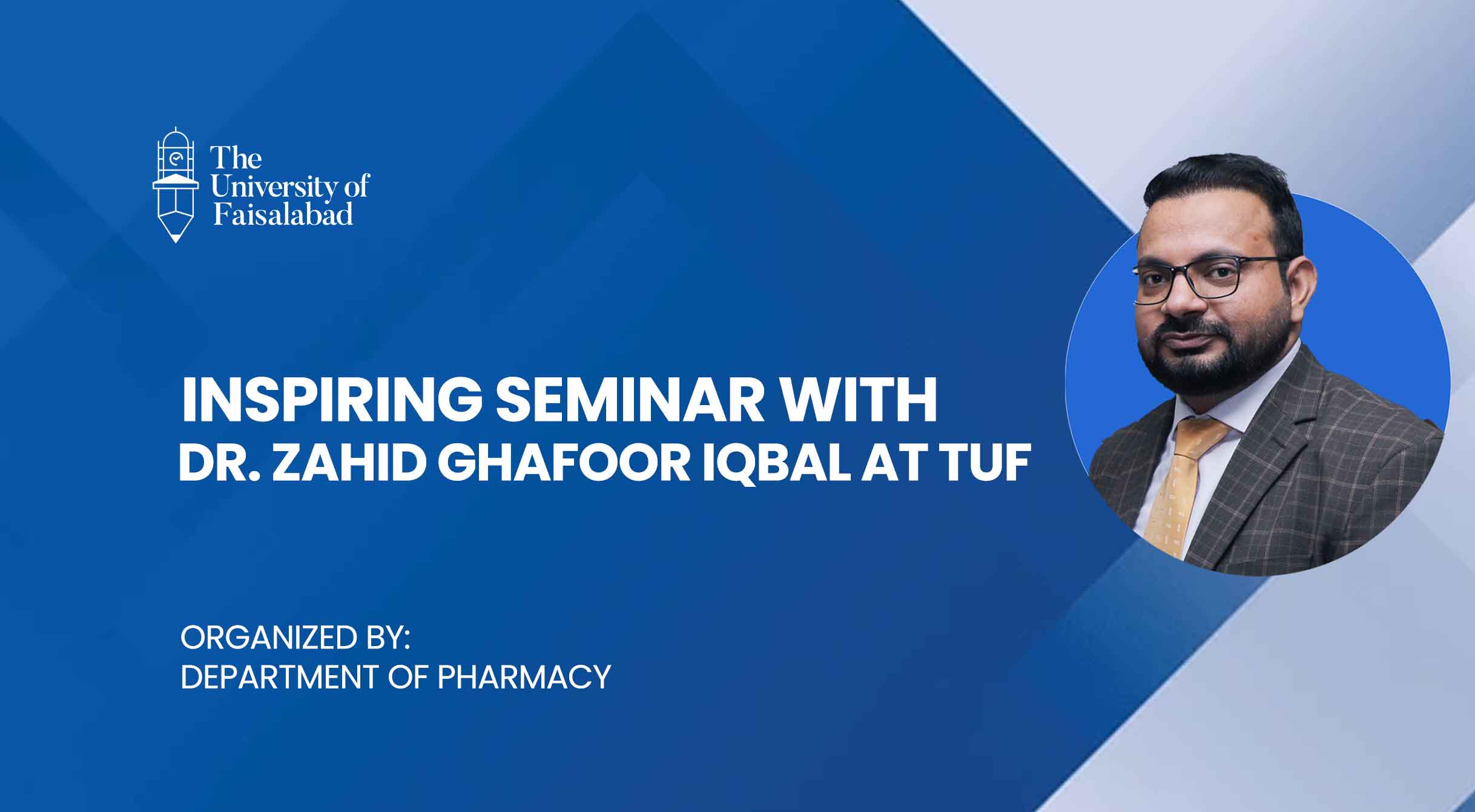 The University of Faisalabad

INSPIRING SEMINAR WITH DR. ZAHID GHAFOOR IQBAL AT TUF

ORGANIZED BY:
DEPARTMENT OF PHARMACY